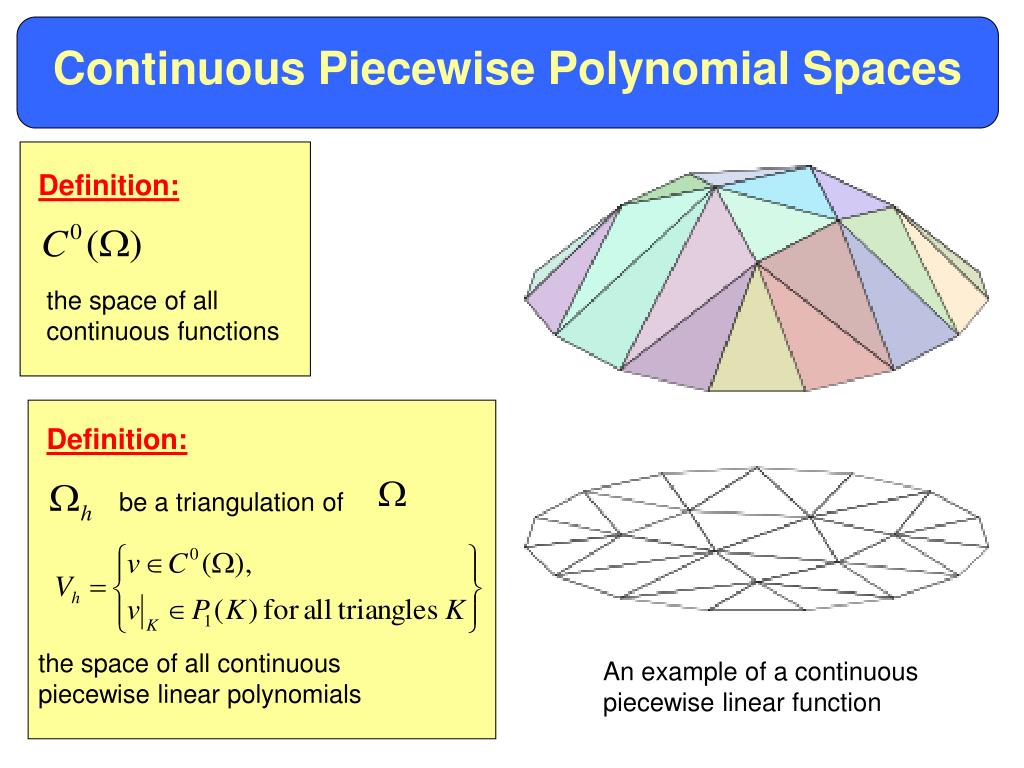 Continuous Piecewise Polynomial Spaces

Definition:

$C^0(\Omega)$

the space of all continuous functions

Definition:

$\Omega_h$ be a triangulation of $\Omega$

$V_h = \left\{ \begin{array}{l} v \in C^0(\Omega), \\ v|_K \in P_1(K) \text{ for all triangles } K \end{array} \right\}$

the space of all continuous piecewise linear polynomials

An example of a continuous piecewise linear function